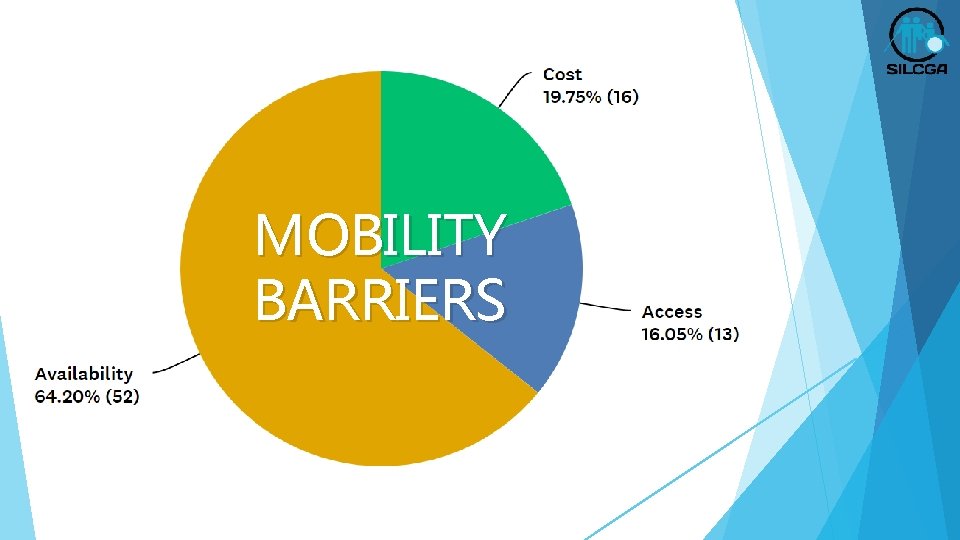 SILCGA

MOBILITY BARRIERS

Cost
19.75% (16)

Access
16.05% (13)

Availability
64.20% (52)